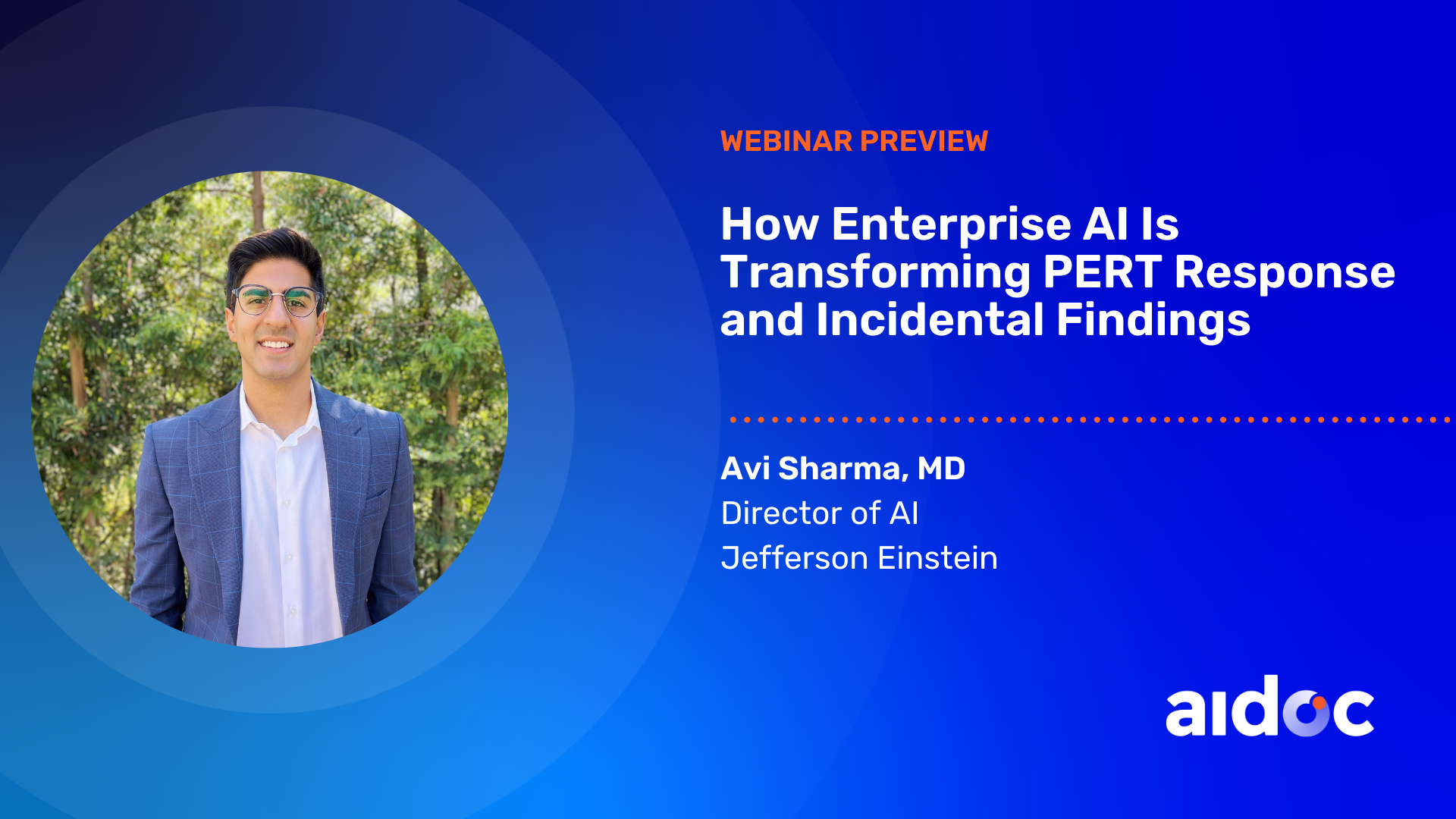 WEBINAR PREVIEW

How Enterprise AI Is Transforming PERT Response and Incidental Findings

Avi Sharma, MD
Director of AI
Jefferson Einstein

aidoc